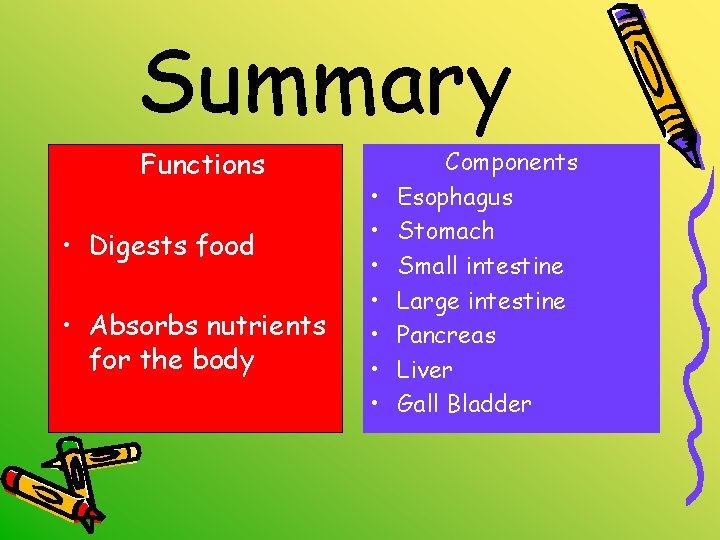 Summary

Functions

• Digests food

• Absorbs nutrients for the body

Components

• Esophagus
• Stomach
• Small intestine
• Large intestine
• Pancreas
• Liver
• Gall Bladder